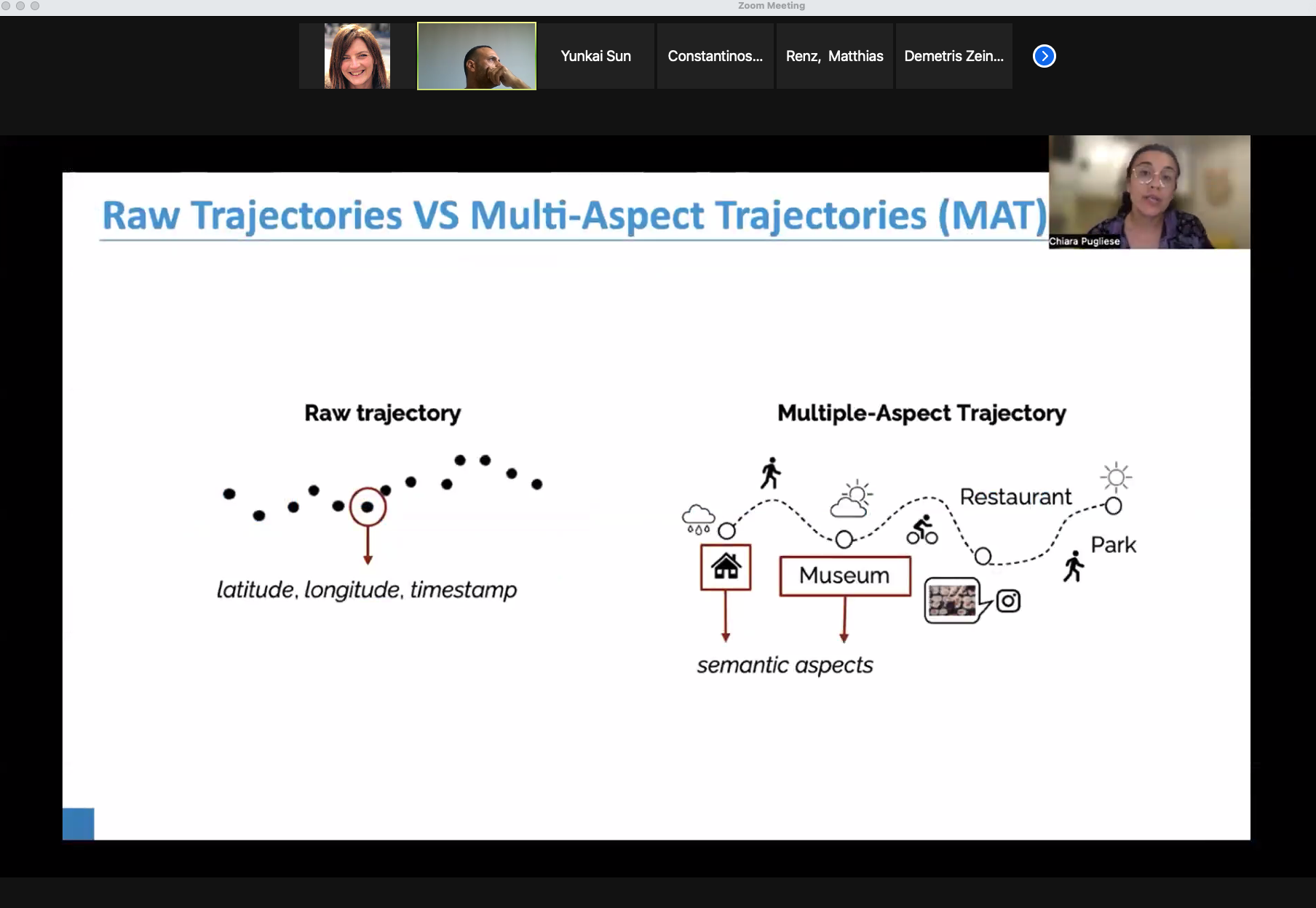 Zoom Meeting

Yunkai Sun

Constantinos...

Renz, Matthias

Demetris Zein...

Chiara Pugliese

Raw Trajectories VS Multi-Aspect Trajectories (MAT)

Raw trajectory

latitude, longitude, timestamp

Multiple-Aspect Trajectory

Restaurant

Park

Museum

semantic aspects